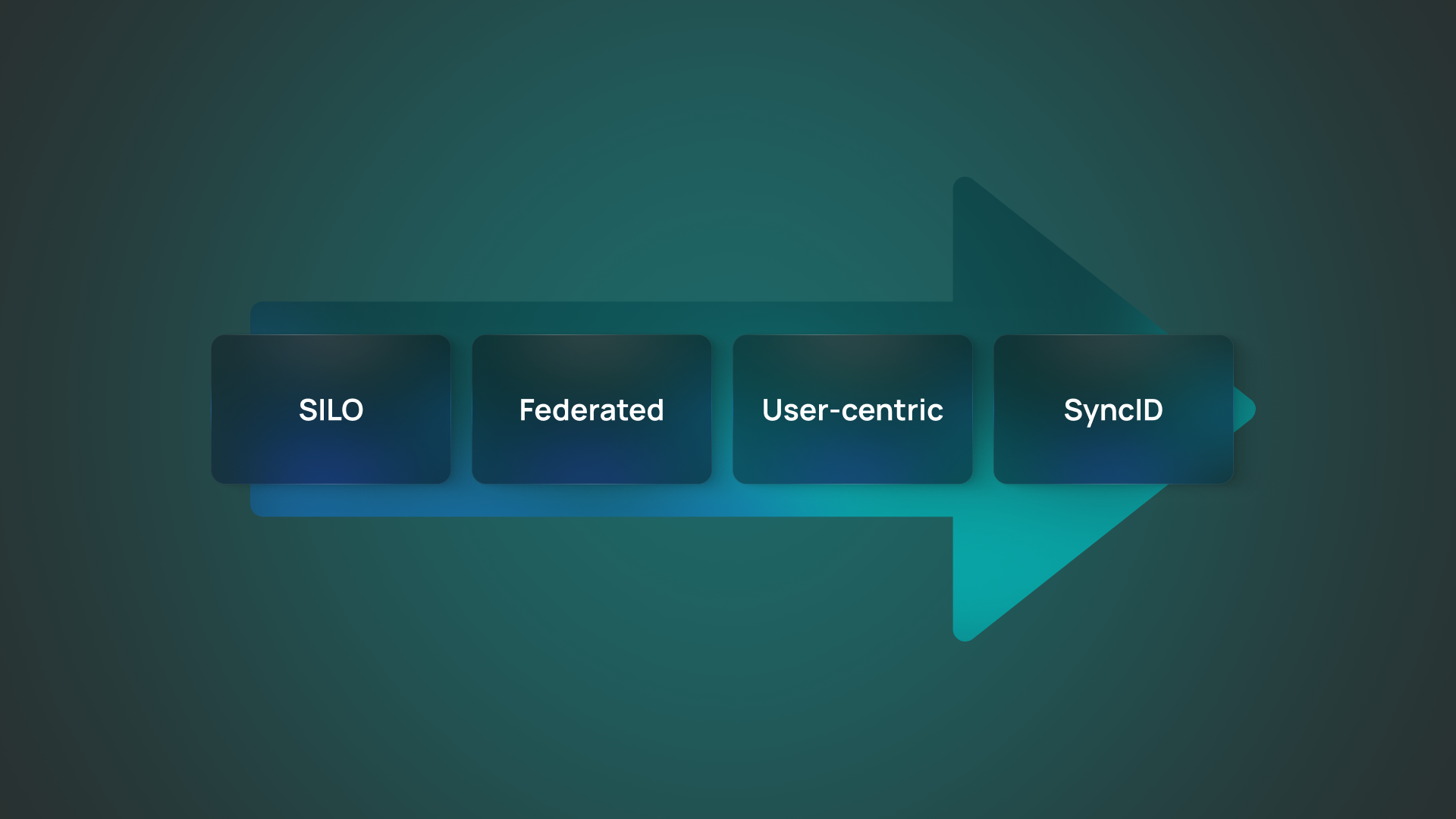 SILO

Federated

User-centric

SyncID